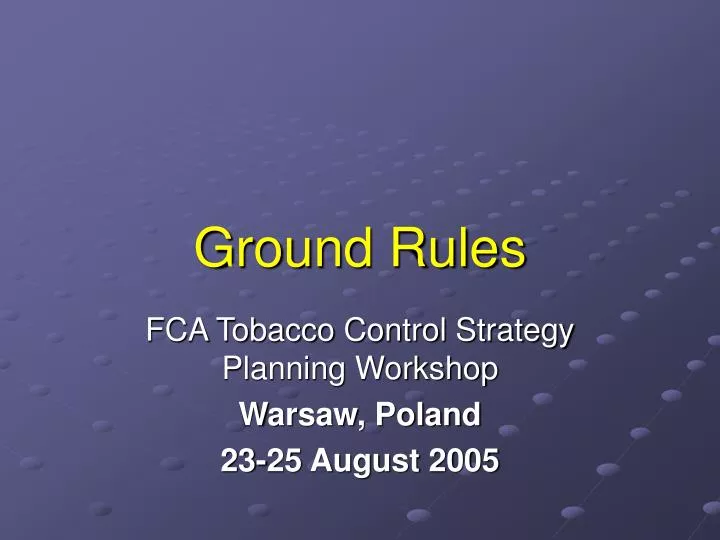 Ground Rules

FCA Tobacco Control Strategy Planning Workshop

Warsaw, Poland

23-25 August 2005